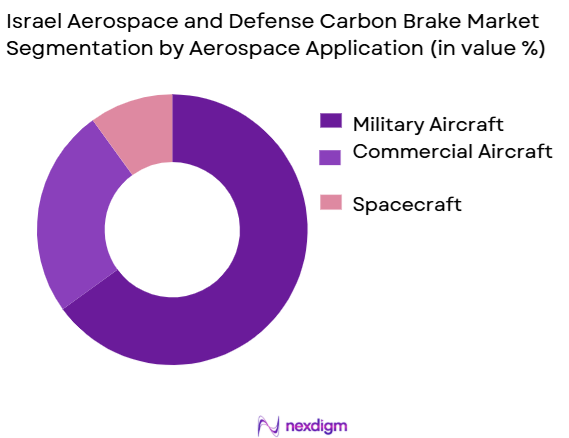 Israel Aerospace and Defense Carbon Brake Market Segmentation by Aerospace Application (in value %)

Military Aircraft
Commercial Aircraft
Spacecraft

nexdigm